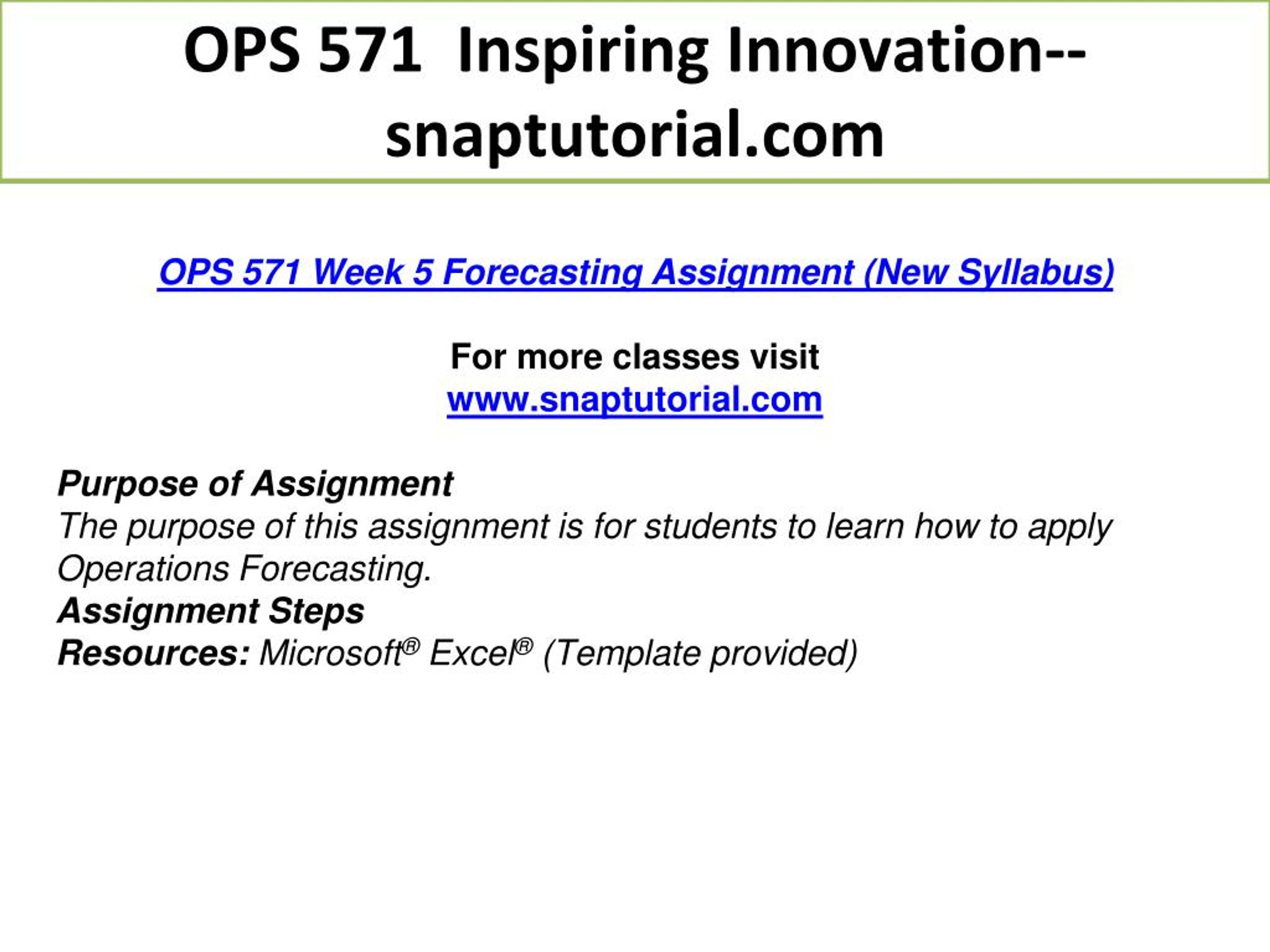 OPS 571 Inspiring Innovation--snaptutorial.com

OPS 571 Week 5 Forecasting Assignment (New Syllabus)

For more classes visit
www.snaptutorial.com

Purpose of Assignment
The purpose of this assignment is for students to learn how to apply Operations Forecasting.
Assignment Steps
Resources: Microsoft® Excel® (Template provided)